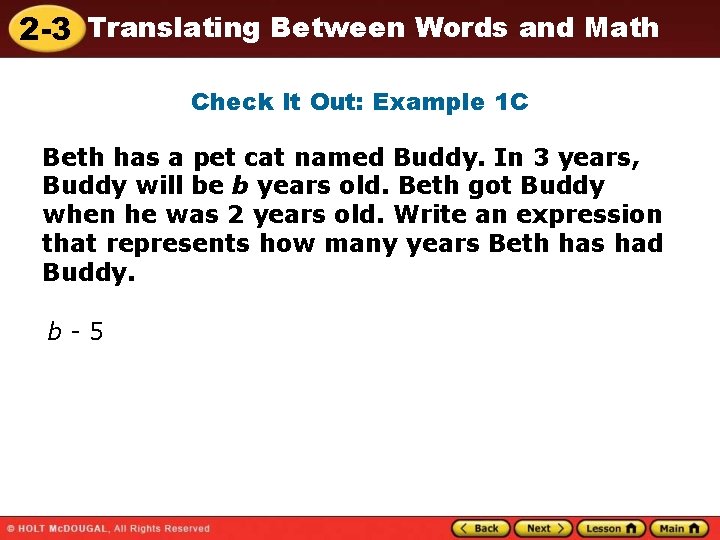 2-3 Translating Between Words and Math

Check It Out: Example 1C

Beth has a pet cat named Buddy. In 3 years, Buddy will be $b$ years old. Beth got Buddy when he was 2 years old. Write an expression that represents how many years Beth has had Buddy.

$b - 5$

© HOLT McDOUGAL, All Rights Reserved

Back Next Lesson Main